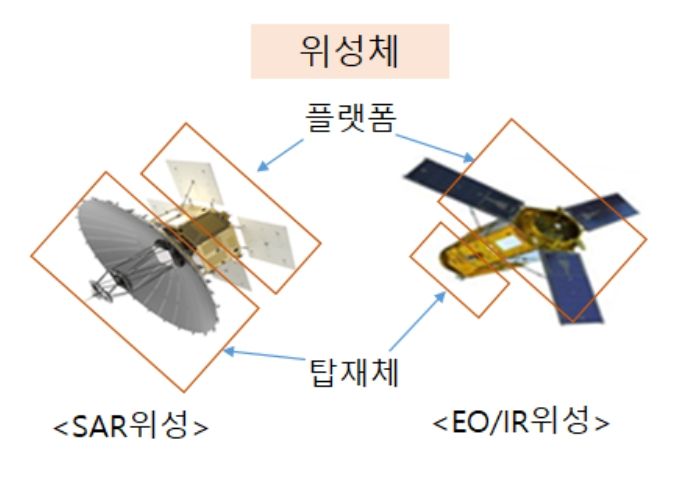 위성체

플랫폼

탑재체

<SAR위성>

<EO/IR위성>